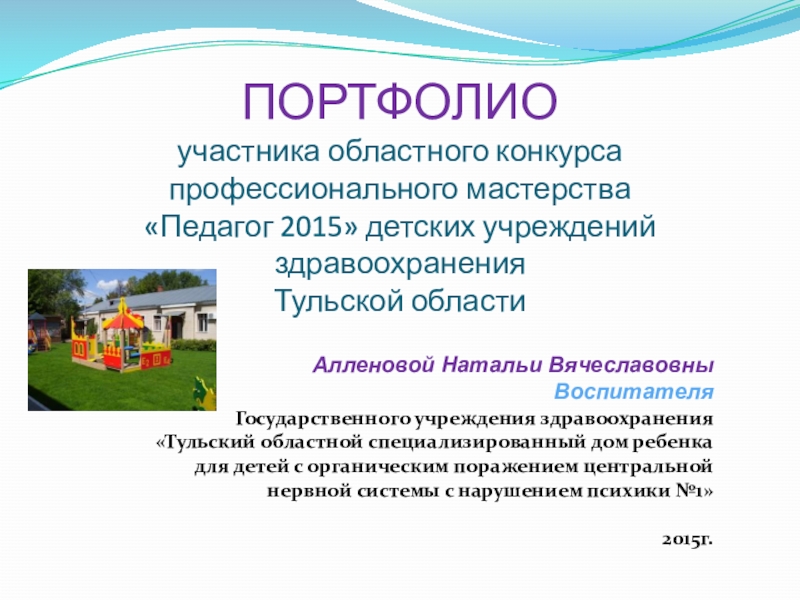 ПОРТФОЛИО
участника областного конкурса профессионального мастерства «Педагог 2015» детских учреждений здравоохранения Тульской области

Алленовой Натальи Вячеславовны
Воспитателя
Государственного учреждения здравоохранения «Тульский областной специализированный дом ребенка для детей с органическим поражением центральной нервной системы с нарушением психики №1»

2015г.